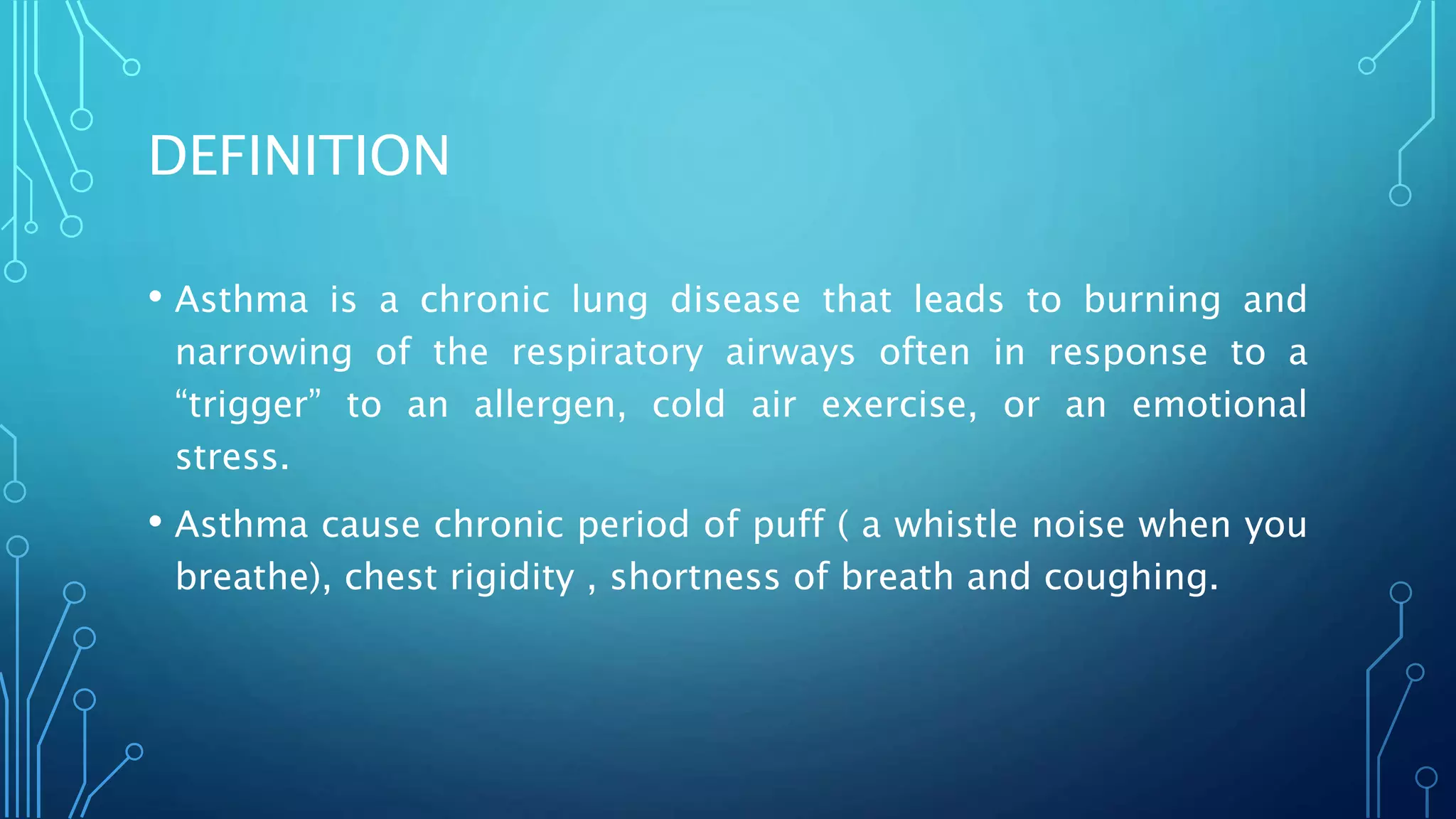 DEFINITION

• Asthma is a chronic lung disease that leads to burning and narrowing of the respiratory airways often in response to a “trigger” to an allergen, cold air exercise, or an emotional stress.

• Asthma cause chronic period of puff ( a whistle noise when you breathe), chest rigidity , shortness of breath and coughing.